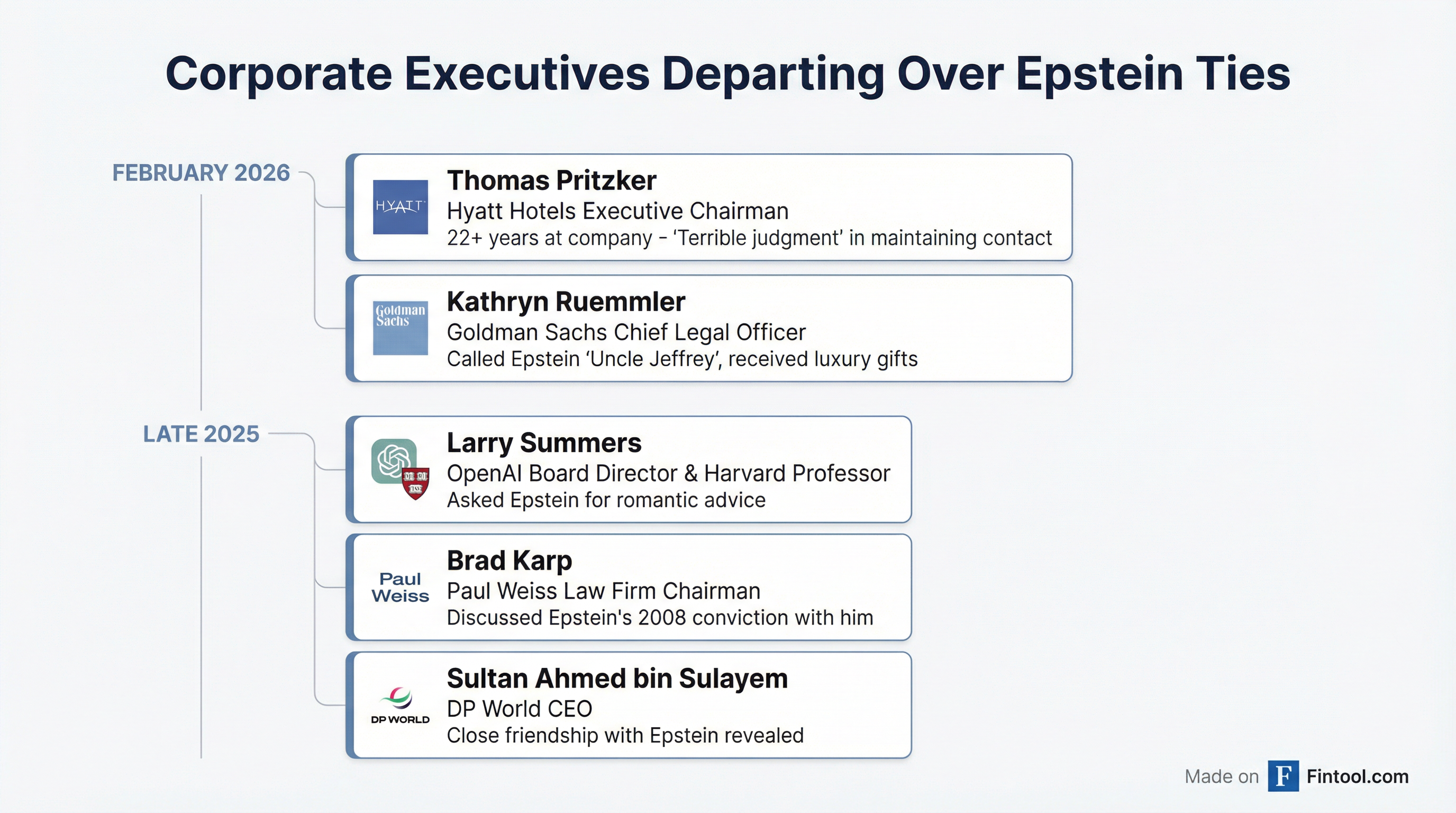 Corporate Executives Departing Over Epstein Ties

FEBRUARY 2026

HYATT

Thomas Pritzker
Hyatt Hotels Executive Chairman
22+ years at company – 'Terrible judgment' in maintaining contact

Goldman Sachs

Kathryn Ruemmler
Goldman Sachs Chief Legal Officer
Called Epstein 'Uncle Jeffrey', received luxury gifts

LATE 2025

Larry Summers
OpenAI Board Director & Harvard Professor
Asked Epstein for romantic advice

Paul Weiss

Brad Karp
Paul Weiss Law Firm Chairman
Discussed Epstein's 2008 conviction with him

DP WORLD

Sultan Ahmed bin Sulayem
DP World CEO
Close friendship with Epstein revealed

Made on F Fintool.com